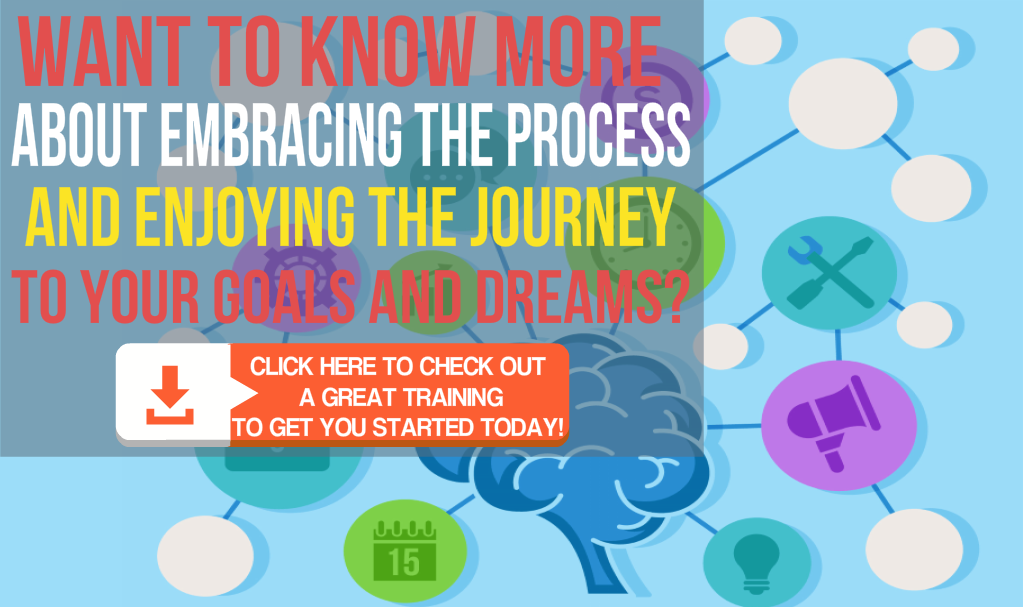 WANT TO KNOW MORE
ABOUT EMBRACING THE PROCESS
AND ENJOYING THE JOURNEY
TO YOUR GOALS AND DREAMS?

CLICK HERE TO CHECK OUT A GREAT TRAINING TO GET YOU STARTED TODAY!

15